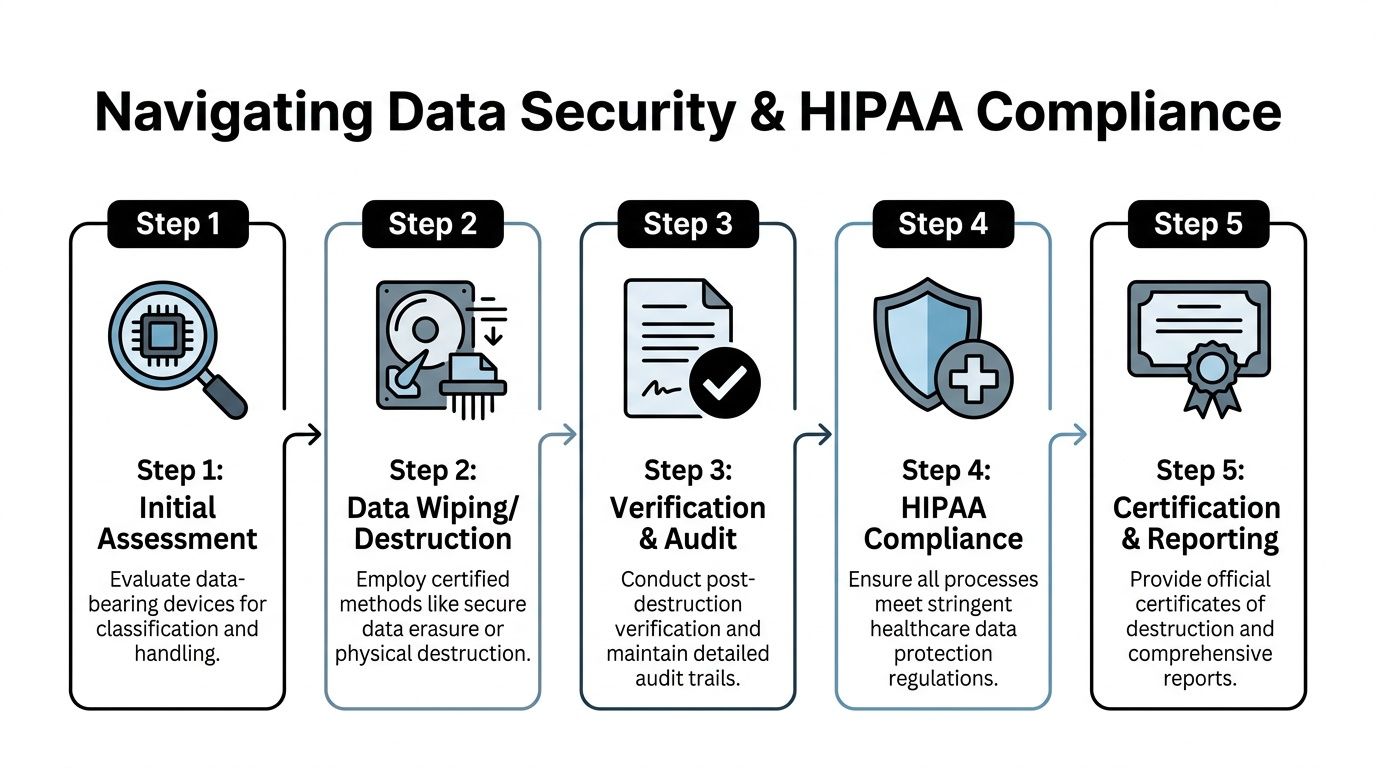 Navigating Data Security & HIPAA Compliance

Step 1

Step 1:
Initial Assessment

Evaluate data-bearing devices for classification and handling.

Step 2

Step 2:
Data Wiping/ Destruction

Employ certified methods like secure data erasure or physical destruction.

Step 3

Step 3:
Verification & Audit

Conduct post-destruction verification and maintain detailed audit trails.

Step 4

Step 4:
HIPAA Compliance

Ensure all processes meet stringent healthcare data protection regulations.

Step 5

Step 5:
Certification & Reporting

Provide official certificates of destruction and comprehensive reports.